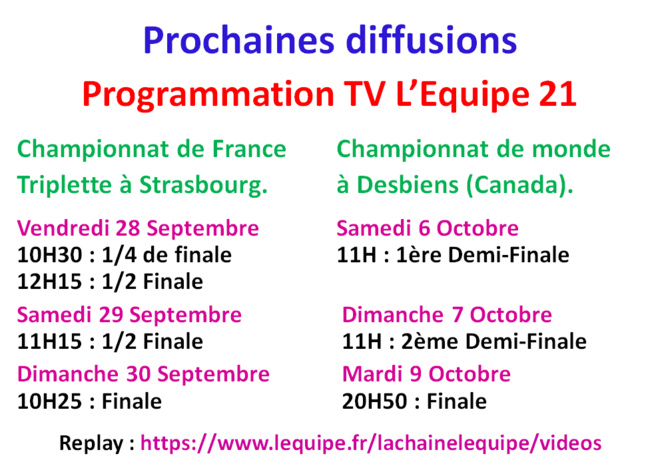 Prochaines diffusions

Programmation TV L'Equipe 21

Championnat de France Triplette à Strasbourg.

Vendredi 28 Septembre
10H30 : 1/4 de finale
12H15 : 1/2 Finale

Samedi 29 Septembre
11H15 : 1/2 Finale

Dimanche 30 Septembre
10H25 : Finale

Championnat de monde à Desbiens (Canada).

Samedi 6 Octobre
11H : 1ère Demi-Finale

Dimanche 7 Octobre
11H : 2ème Demi-Finale

Mardi 9 Octobre
20H50 : Finale

Replay : https://www.lequipe.fr/lachainelequipe/videos